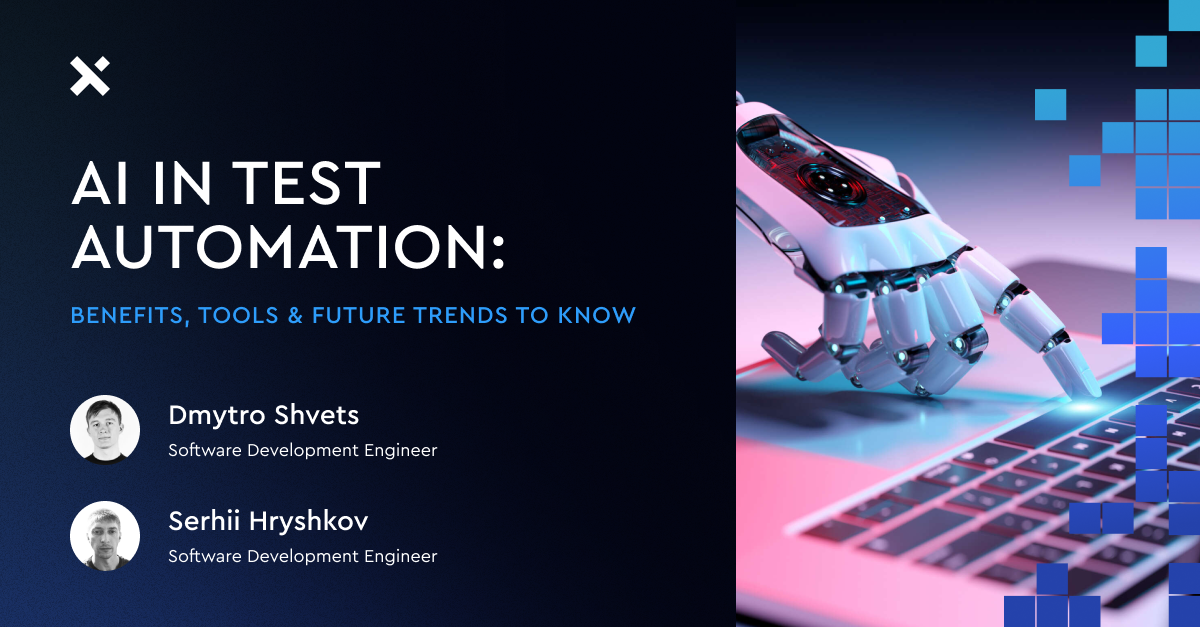 AI IN TEST AUTOMATION:

BENEFITS, TOOLS & FUTURE TRENDS TO KNOW

Dmytro Shvets
Software Development Engineer

Serhii Hryshkov
Software Development Engineer